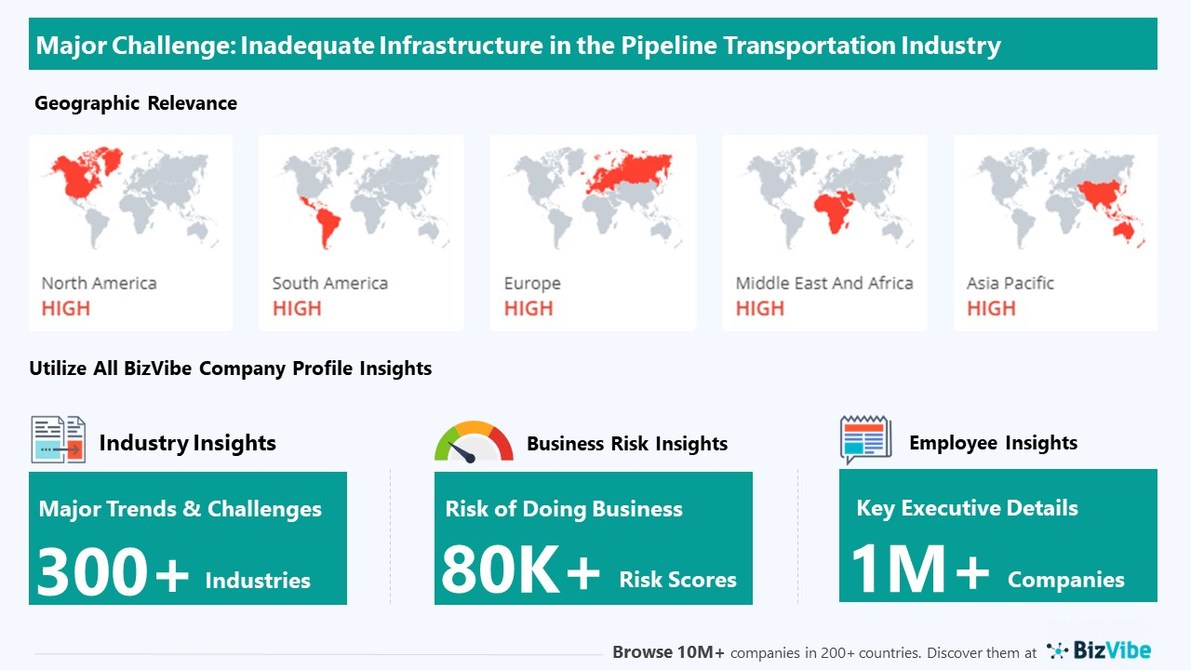 Major Challenge: Inadequate Infrastructure in the Pipeline Transportation Industry

Geographic Relevance

North America
HIGH

South America
HIGH

Europe
HIGH

Middle East And Africa
HIGH

Asia Pacific
HIGH

Utilize All BizVibe Company Profile Insights

Industry Insights

Major Trends & Challenges
300+ Industries

Business Risk Insights

Risk of Doing Business
80K+ Risk Scores

Employee Insights

Key Executive Details
1M+ Companies

Browse 10M+ companies in 200+ countries. Discover them at BizVibe